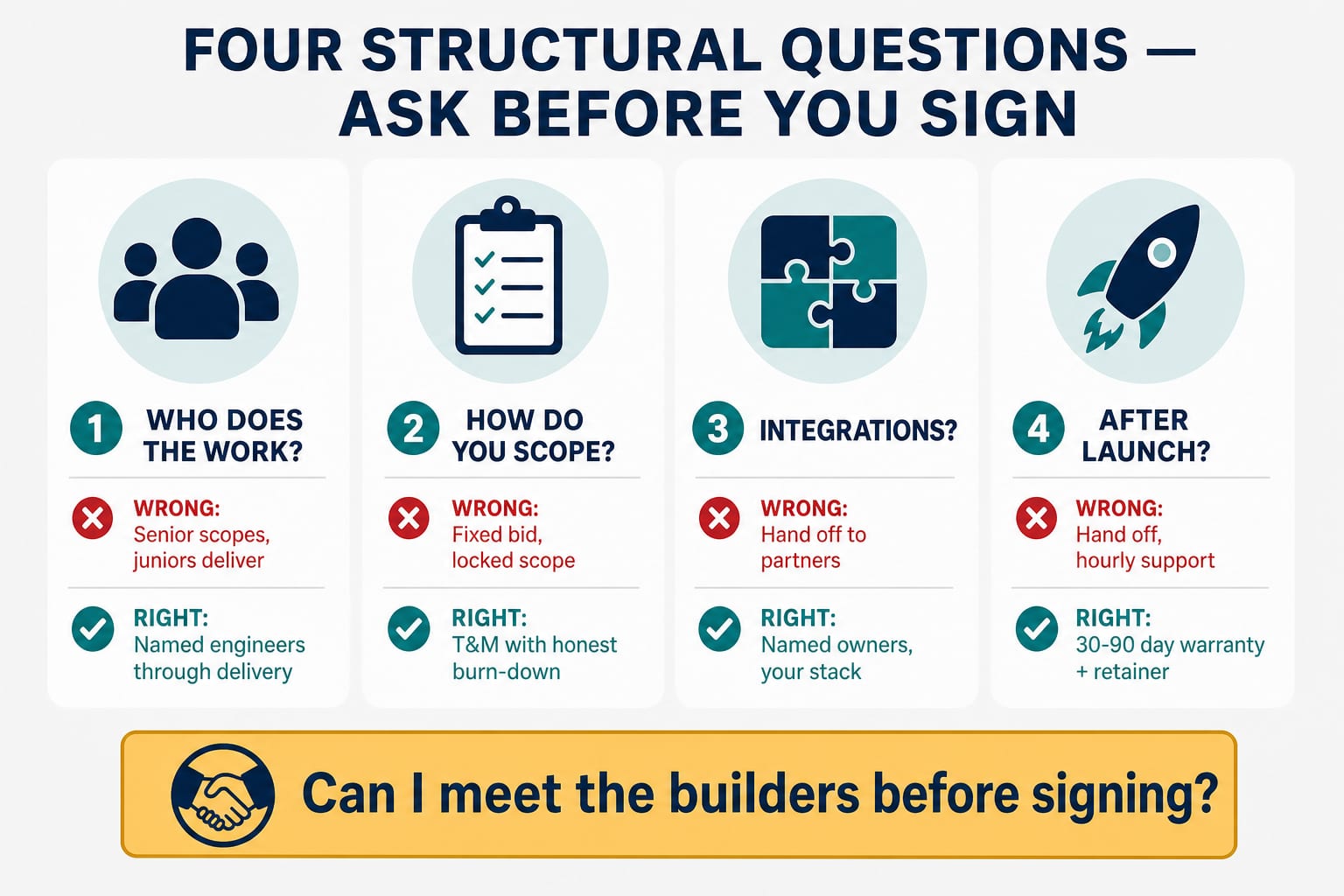 FOUR STRUCTURAL QUESTIONS — ASK BEFORE YOU SIGN

1 WHO DOES THE WORK?

WRONG: Senior scopes, juniors deliver

RIGHT: Named engineers through delivery

2 HOW DO YOU SCOPE?

WRONG: Fixed bid, locked scope

RIGHT: T&M with honest burn-down

3 INTEGRATIONS?

WRONG: Hand off to partners

RIGHT: Named owners, your stack

4 AFTER LAUNCH?

WRONG: Hand off, hourly support

RIGHT: 30-90 day warranty + retainer

Can I meet the builders before signing?